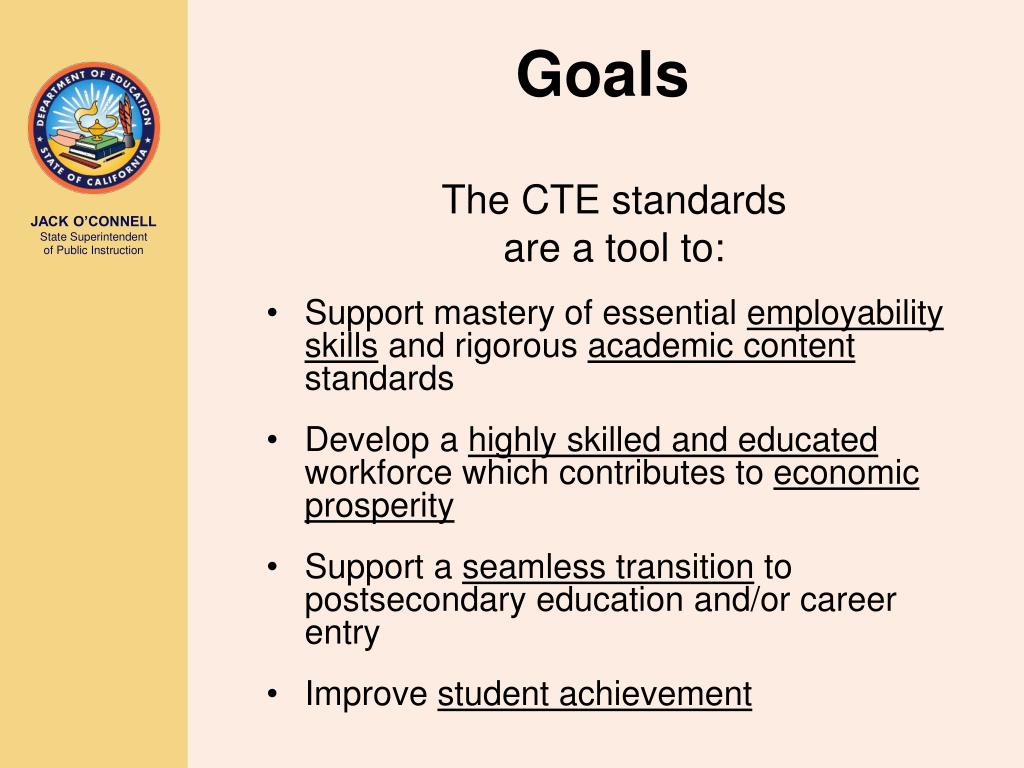 DEPARTMENT OF EDUCATION
STATE OF CALIFORNIA

JACK O'CONNELL
State Superintendent
of Public Instruction

Goals

The CTE standards
are a tool to:

• Support mastery of essential employability skills and rigorous academic content standards

• Develop a highly skilled and educated workforce which contributes to economic prosperity

• Support a seamless transition to postsecondary education and/or career entry

• Improve student achievement